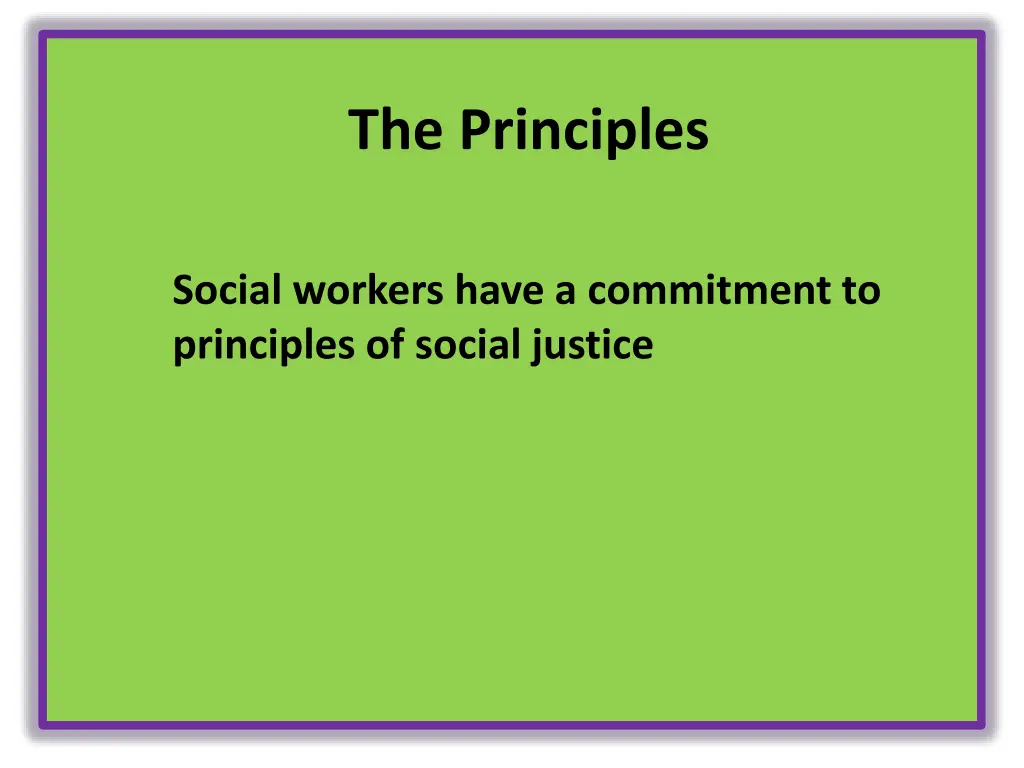 The Principles

Social workers have a commitment to principles of social justice